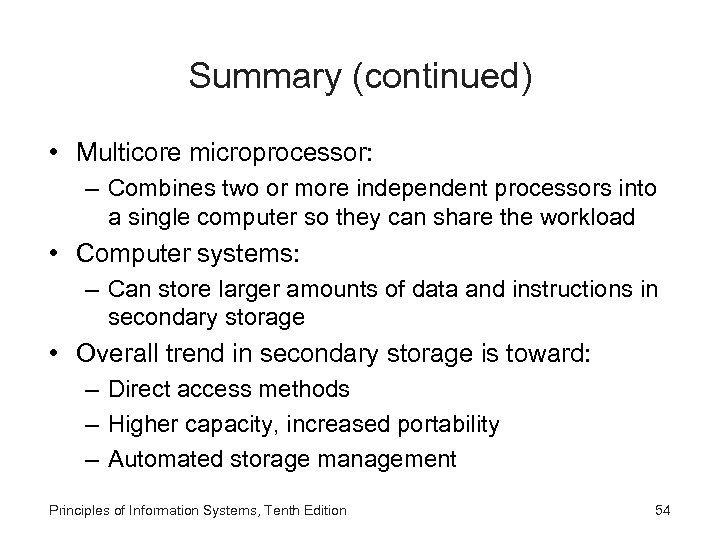 Summary (continued)

• Multicore microprocessor:
  – Combines two or more independent processors into a single computer so they can share the workload
• Computer systems:
  – Can store larger amounts of data and instructions in secondary storage
• Overall trend in secondary storage is toward:
  – Direct access methods
  – Higher capacity, increased portability
  – Automated storage management

Principles of Information Systems, Tenth Edition

54